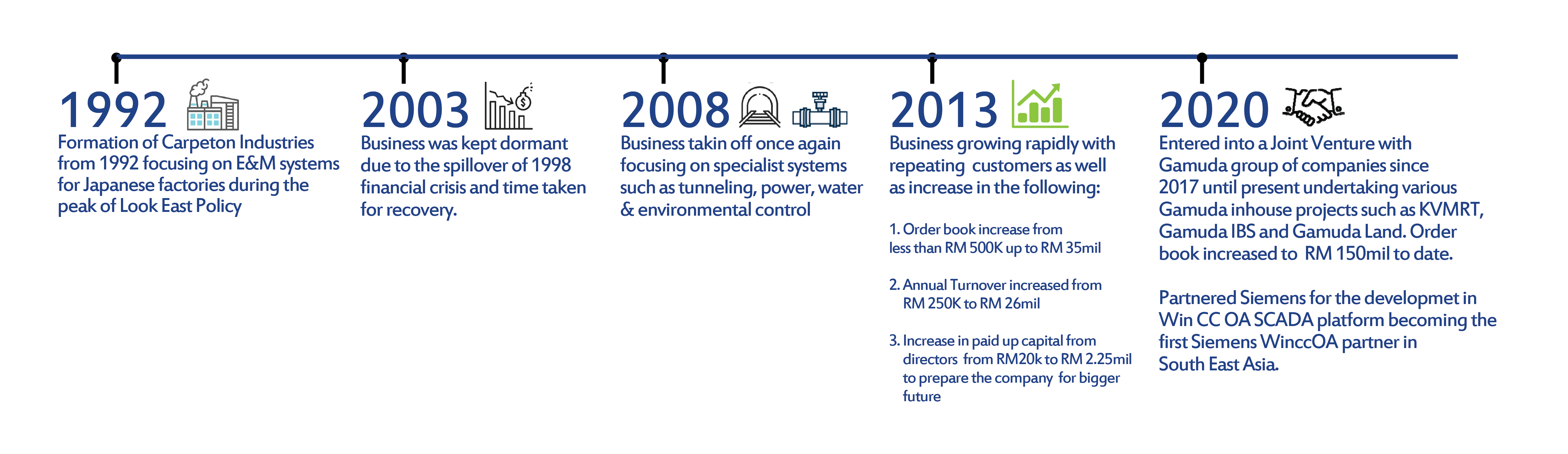 1992
Formation of Carpeton Industries from 1992 focusing on E&M systems for Japanese factories during the peak of Look East Policy

2003
Business was kept dormant due to the spillover of 1998 financial crisis and time taken for recovery.

2008
Business takin off once again focusing on specialist systems such as tunneling, power, water & environmental control

2013
Business growing rapidly with repeating customers as well as increase in the following:

1. Order book increase from less than RM 500K up to RM 35mil

2. Annual Turnover increased from RM 250K to RM 26mil

3. Increase in paid up capital from directors from RM20k to RM 2.25mil to prepare the company for bigger future

2020
Entered into a Joint Venture with Gamuda group of companies since 2017 until present undertaking various Gamuda inhouse projects such as KVMRT, Gamuda IBS and Gamuda Land. Order book increased to RM 150mil to date.

Partnered Siemens for the developmet in Win CC OA SCADA platform becoming the first Siemens WinccOA partner in South East Asia.